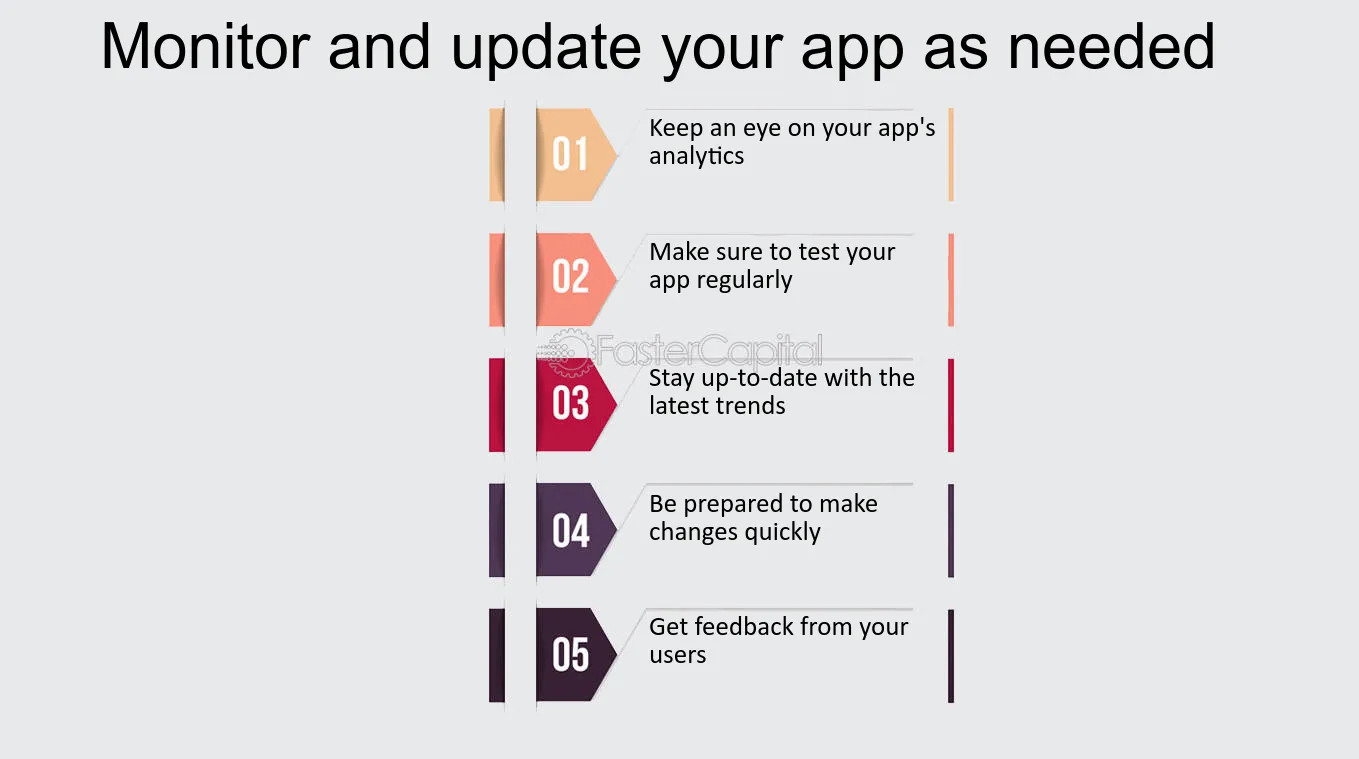 Monitor and update your app as needed

01
Keep an eye on your app's analytics

02
Make sure to test your app regularly

03
Stay up-to-date with the latest trends

04
Be prepared to make changes quickly

05
Get feedback from your users

FasterCapital